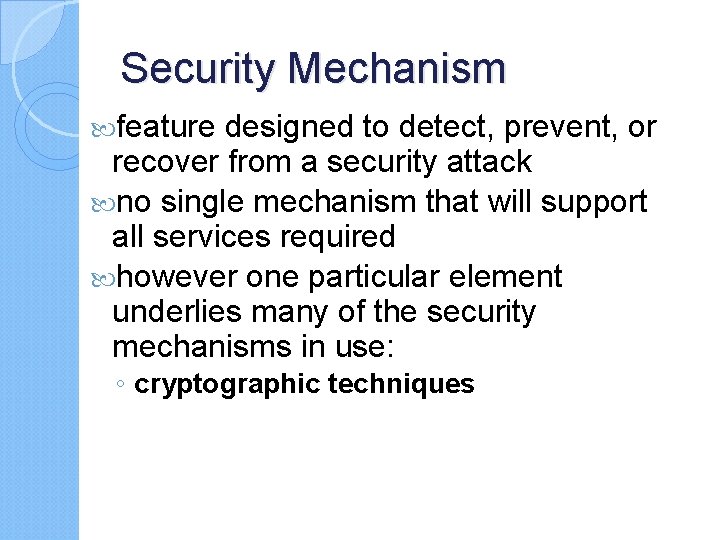 Security Mechanism

feature designed to detect, prevent, or recover from a security attack

no single mechanism that will support all services required

however one particular element underlies many of the security mechanisms in use:

◦ cryptographic techniques